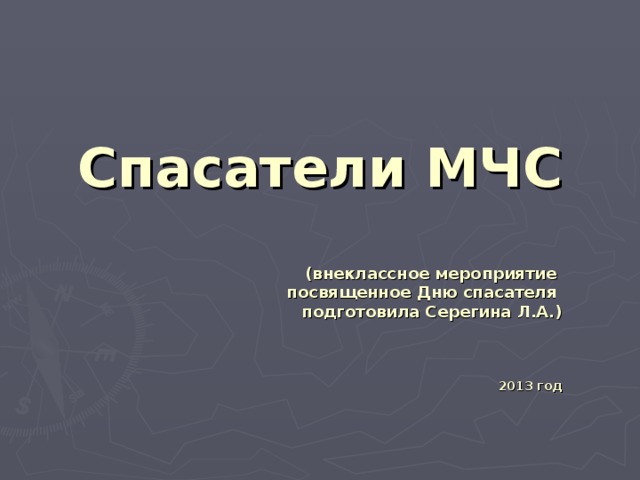 Спасатели МЧС

(внеклассное мероприятие посвященное Дню спасателя подготовила Серегина Л.А.)

2013 год